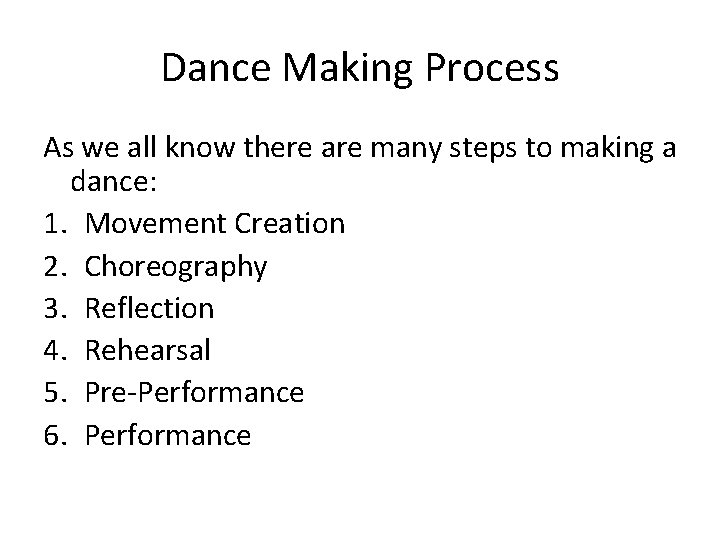 Dance Making Process

As we all know there are many steps to making a dance:

1. Movement Creation
2. Choreography
3. Reflection
4. Rehearsal
5. Pre-Performance
6. Performance